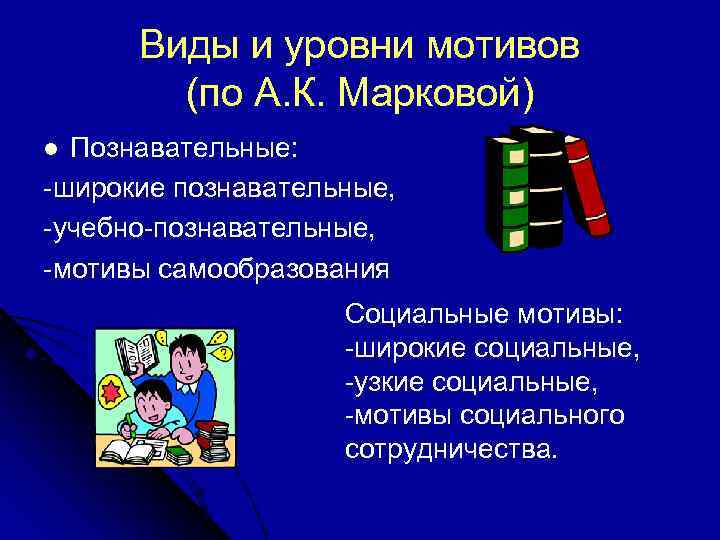 Виды и уровни мотивов
(по А.К. Марковой)

● Познавательные:
-широкие познавательные,
-учебно-познавательные,
-мотивы самообразования

Социальные мотивы:
-широкие социальные,
-узкие социальные,
-мотивы социального сотрудничества.